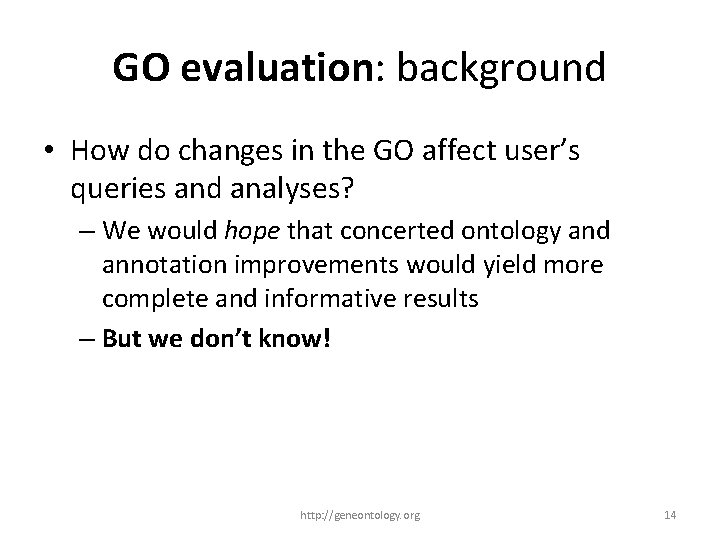 GO evaluation: background

• How do changes in the GO affect user's queries and analyses?

– We would hope that concerted ontology and annotation improvements would yield more complete and informative results

– But we don't know!

http://geneontology.org

14